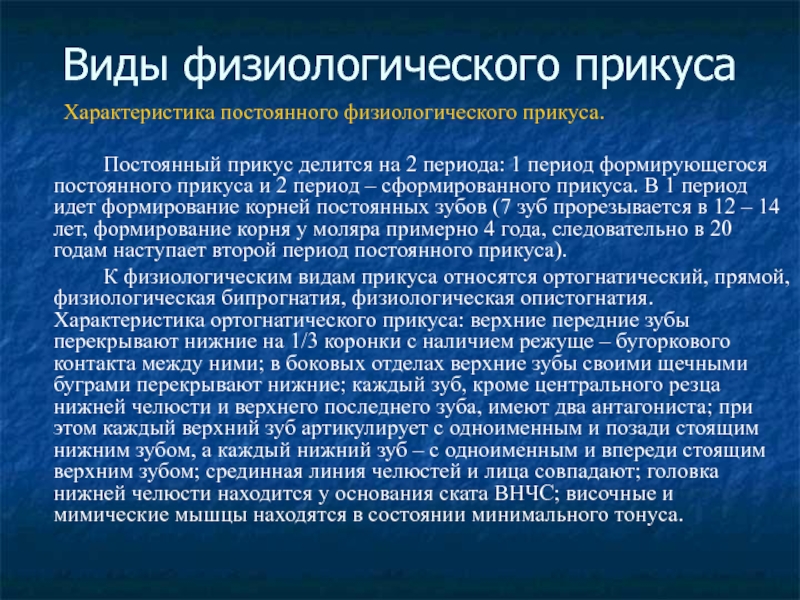 Виды физиологического прикуса

Характеристика постоянного физиологического прикуса.

Постоянный прикус делится на 2 периода: 1 период формирующегося постоянного прикуса и 2 период – сформированного прикуса. В 1 период идет формирование корней постоянных зубов (7 зуб прорезывается в 12 – 14 лет, формирование корня у моляра примерно 4 года, следовательно в 20 годам наступает второй период постоянного прикуса).

К физиологическим видам прикуса относятся ортогнатический, прямой, физиологическая бипрогнатия, физиологическая опистогнатия. Характеристика ортогнатического прикуса: верхние передние зубы перекрывают нижние на 1/3 коронки с наличием режуще – бугоркового контакта между ними; в боковых отделах верхние зубы своими щечными буграми перекрывают нижние; каждый зуб, кроме центрального резца нижней челюсти и верхнего последнего зуба, имеют два антагониста; при этом каждый верхний зуб артикулирует с одноименным и позади стоящим нижним зубом, а каждый нижний зуб – с одноименным и впереди стоящим верхним зубом; срединная линия челюстей и лица совпадают; головка нижней челюсти находится у основания ската ВНЧС; височные и мимические мышцы находятся в состоянии минимального тонуса.